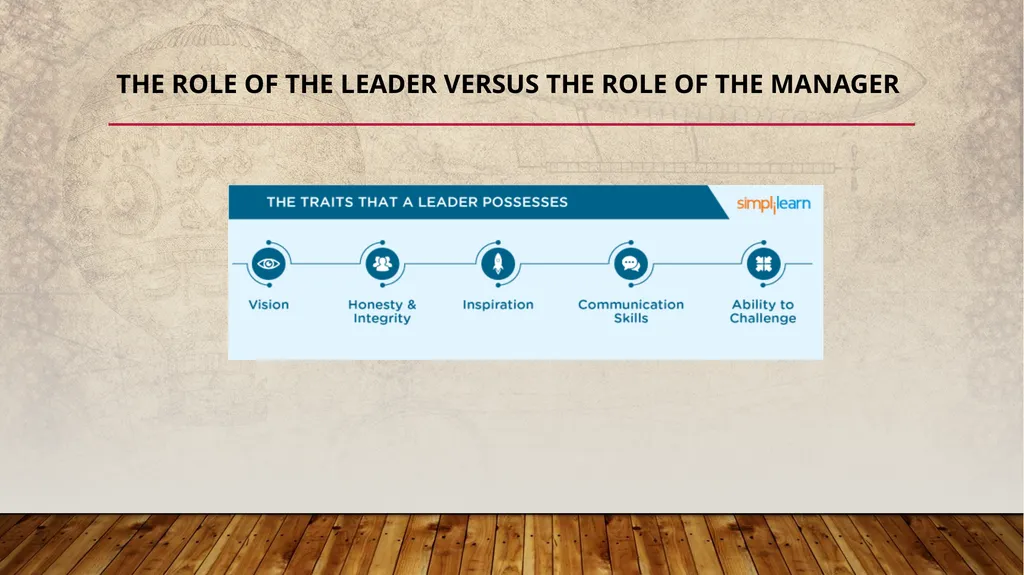 THE ROLE OF THE LEADER VERSUS THE ROLE OF THE MANAGER

THE TRAITS THAT A LEADER POSSESSES

simplilearn

Vision

Honesty & Integrity

Inspiration

Communication Skills

Ability to Challenge